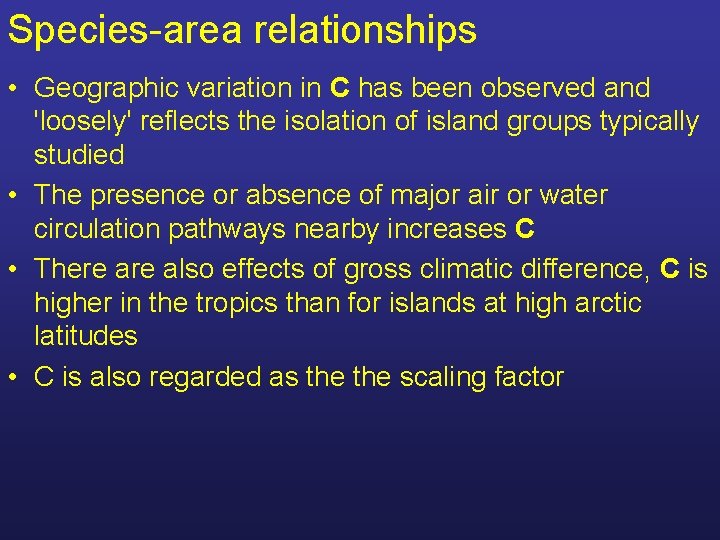 Species-area relationships

• Geographic variation in C has been observed and 'loosely' reflects the isolation of island groups typically studied

• The presence or absence of major air or water circulation pathways nearby increases C

• There are also effects of gross climatic difference, C is higher in the tropics than for islands at high arctic latitudes

• C is also regarded as the the scaling factor